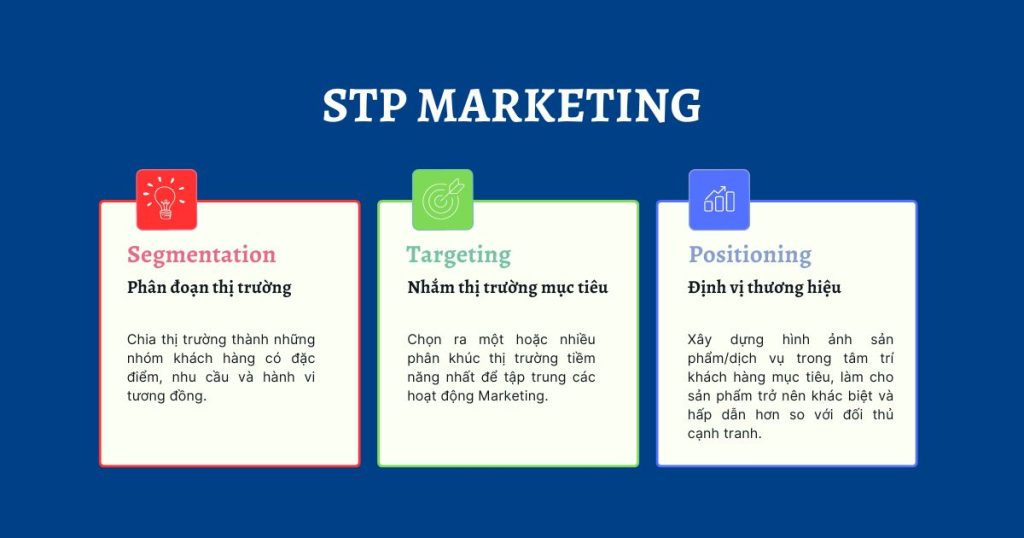 STP MARKETING

Segmentation

Phân đoạn thị trường

Chia thị trường thành những nhóm khách hàng có đặc điểm, nhu cầu và hành vi tương đồng.

Targeting

Nhắm thị trường mục tiêu

Chọn ra một hoặc nhiều phân khúc thị trường tiềm năng nhất để tập trung các hoạt động Marketing.

Positioning

Định vị thương hiệu

Xây dựng hình ảnh sản phẩm/dịch vụ trong tâm trí khách hàng mục tiêu, làm cho sản phẩm trở nên khác biệt và hấp dẫn hơn so với đối thủ cạnh tranh.